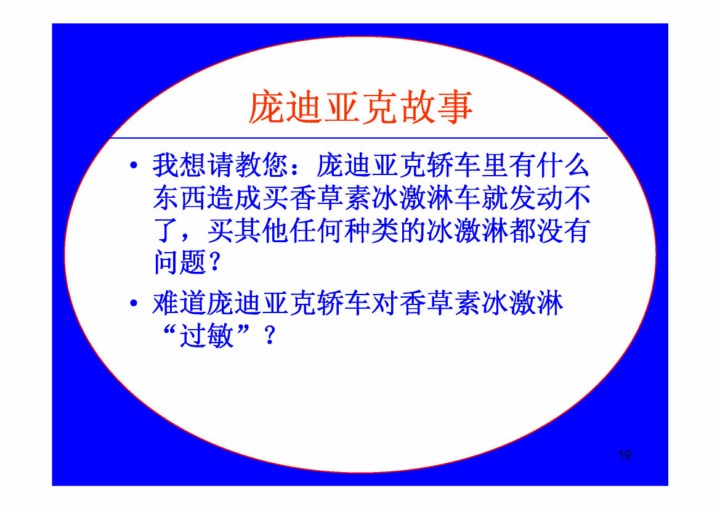 庞迪亚克故事

• 我想请教您：庞迪亚克轿车里有什么东西造成买香草素冰激淋车就发动不了，买其他任何种类的冰激淋都没有问题？

• 难道庞迪亚克轿车对香草素冰激淋“过敏”？

19